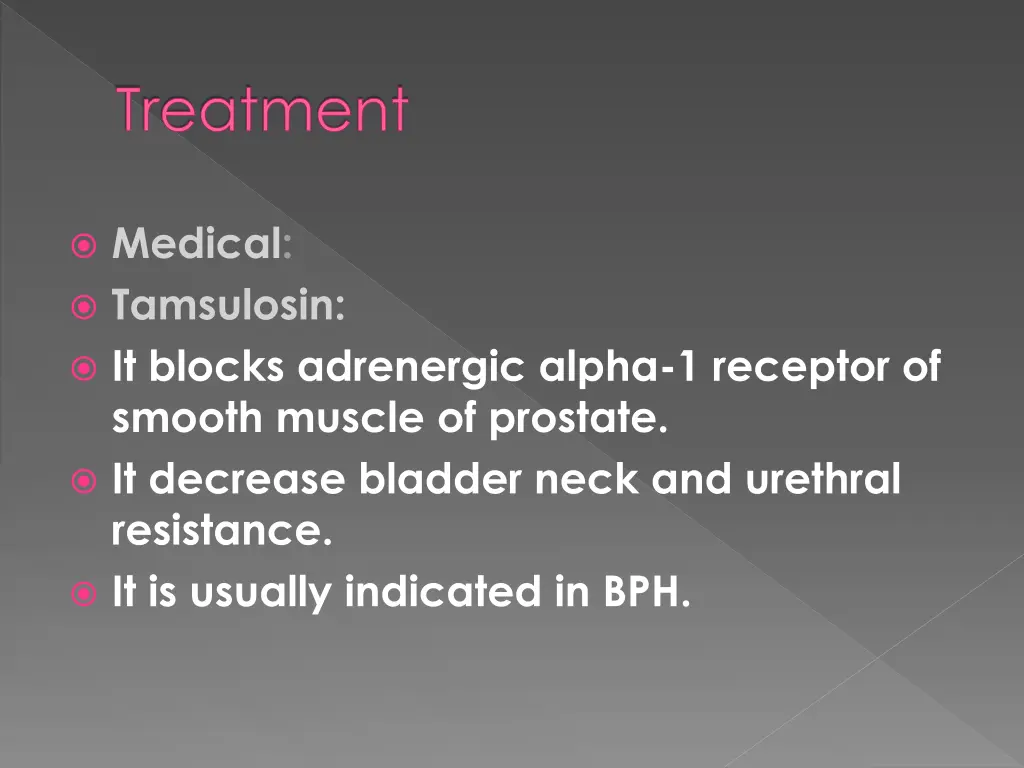 Treatment

Medical:

Tamsulosin:

It blocks adrenergic alpha-1 receptor of smooth muscle of prostate.

It decrease bladder neck and urethral resistance.

It is usually indicated in BPH.